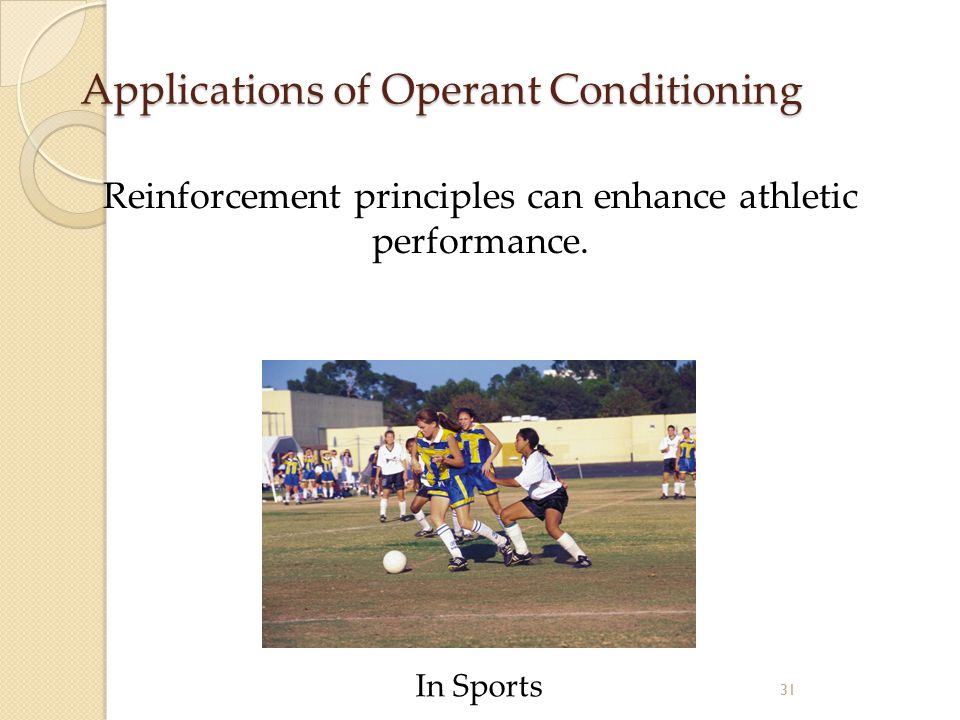 Applications of Operant Conditioning

Reinforcement principles can enhance athletic performance.

In Sports

31